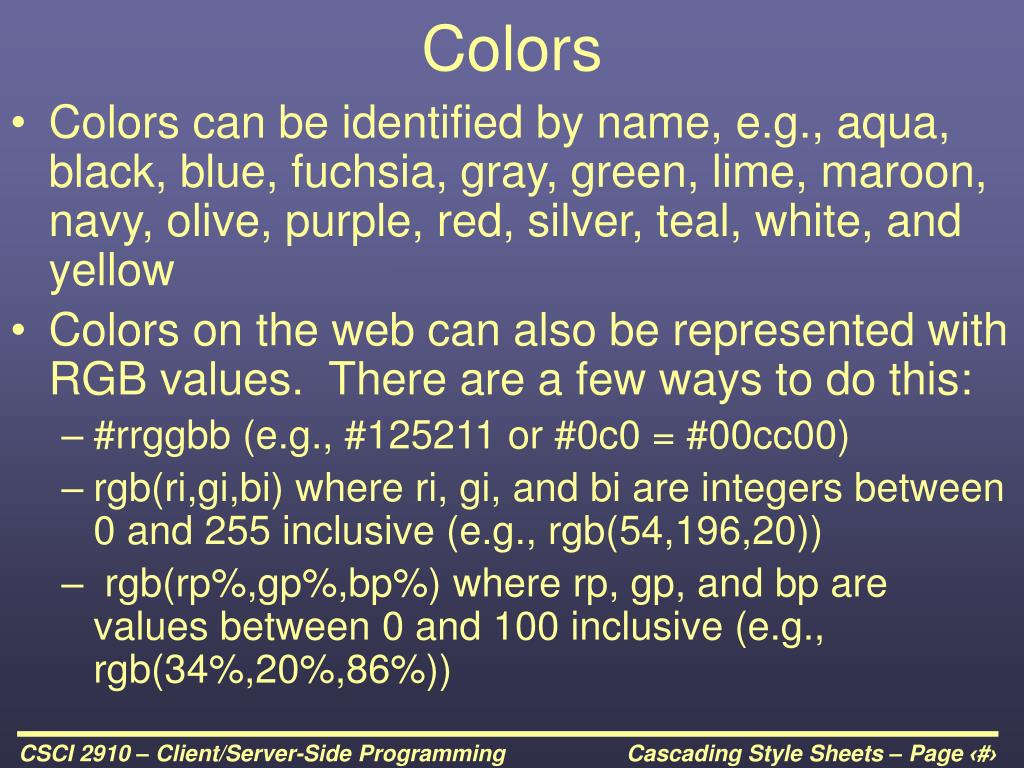 Colors

• Colors can be identified by name, e.g., aqua, black, blue, fuchsia, gray, green, lime, maroon, navy, olive, purple, red, silver, teal, white, and yellow

• Colors on the web can also be represented with RGB values. There are a few ways to do this:

– #rrggbb (e.g., #125211 or #0c0 = #00cc00)

– rgb(ri,gi,bi) where ri, gi, and bi are integers between 0 and 255 inclusive (e.g., rgb(54,196,20))

– rgb(rp%,gp%,bp%) where rp, gp, and bp are values between 0 and 100 inclusive (e.g., rgb(34%,20%,86%))

CSCI 2910 – Client/Server-Side Programming

Cascading Style Sheets – Page ‹#›